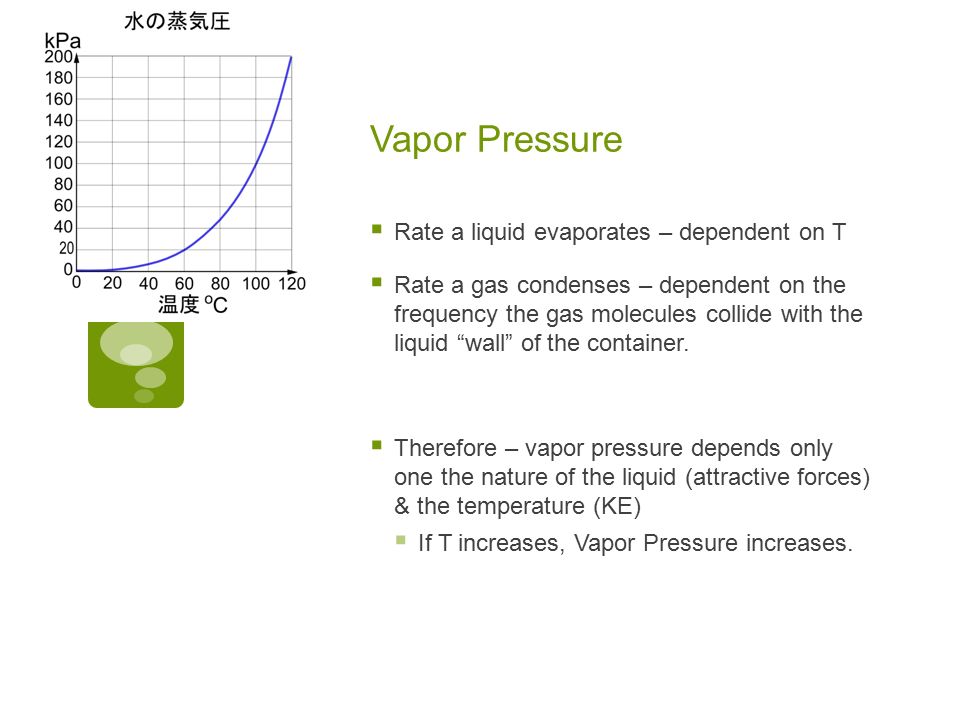 水の蒸気圧

kPa

200
180
160
140
120
100
80
60
40
20
0

0 20 40 60 80 100 120

温度 ºC

Vapor Pressure

Rate a liquid evaporates – dependent on T

Rate a gas condenses – dependent on the frequency the gas molecules collide with the liquid “wall” of the container.

Therefore – vapor pressure depends only one the nature of the liquid (attractive forces) & the temperature (KE)

If T increases, Vapor Pressure increases.